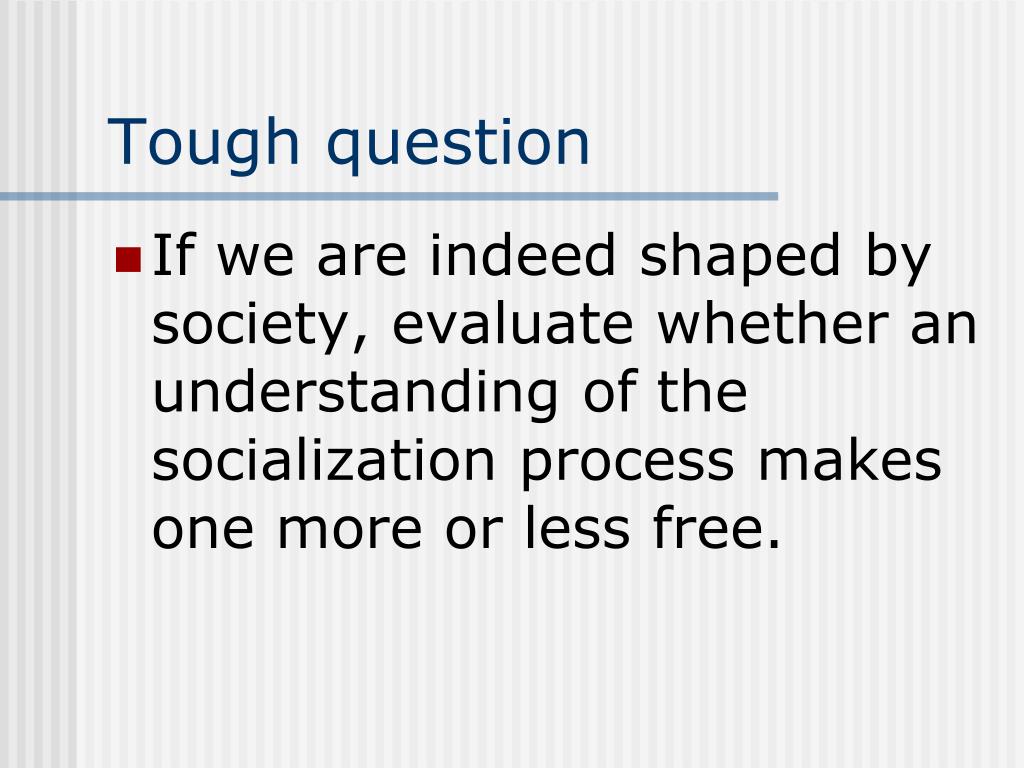 Tough question

If we are indeed shaped by society, evaluate whether an understanding of the socialization process makes one more or less free.